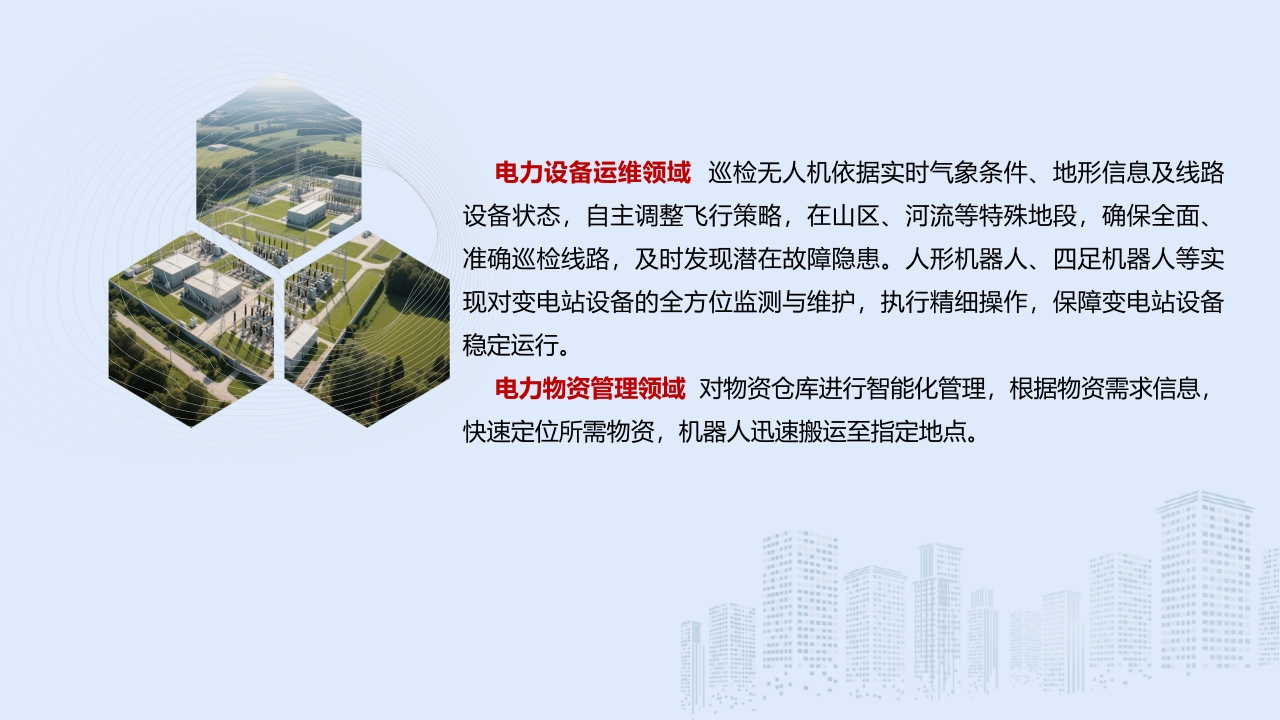 电力设备运维领域 巡检无人机依据实时气象条件、地形信息及线路设备状态，自主调整飞行策略，在山区、河流等特殊地段，确保全面、准确巡检线路，及时发现潜在故障隐患。人形机器人、四足机器人等实现对变电站设备的全方位监测与维护，执行精细操作，保障变电站设备稳定运行。

电力物资管理领域 对物资仓库进行智能化管理，根据物资需求信息，快速定位所需物资，机器人迅速搬运至指定地点。